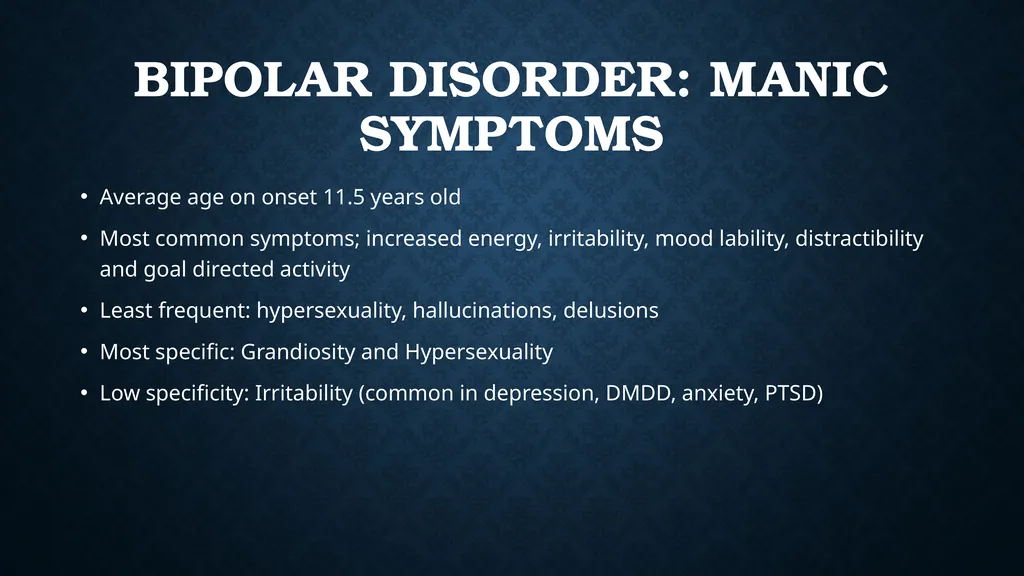 BIPOLAR DISORDER: MANIC SYMPTOMS

• Average age on onset 11.5 years old

• Most common symptoms; increased energy, irritability, mood lability, distractibility and goal directed activity

• Least frequent: hypersexuality, hallucinations, delusions

• Most specific: Grandiosity and Hypersexuality

• Low specificity: Irritability (common in depression, DMDD, anxiety, PTSD)